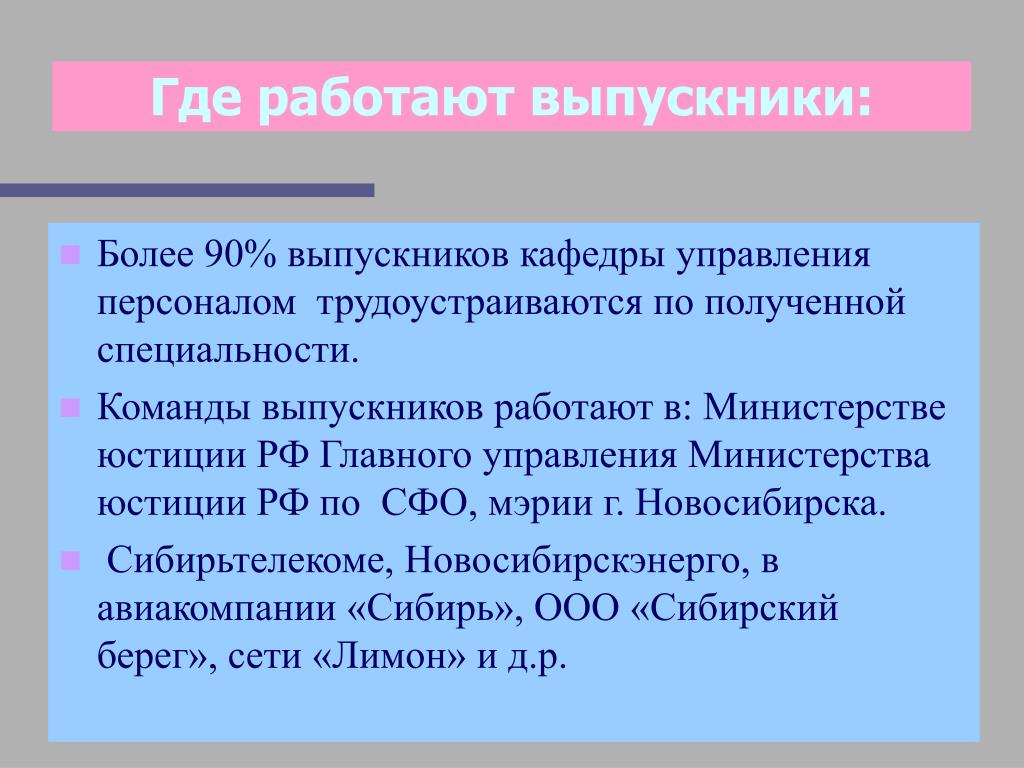 Где работают выпускники:

Более 90% выпускников кафедры управления персоналом трудоустраиваются по полученной специальности.

Команды выпускников работают в: Министерстве юстиции РФ Главного управления Министерства юстиции РФ по СФО, мэрии г. Новосибирска.

Сибирьтелекоме, Новосибирскэнерго, в авиакомпании «Сибирь», ООО «Сибирский берег», сети «Лимон» и д.р.